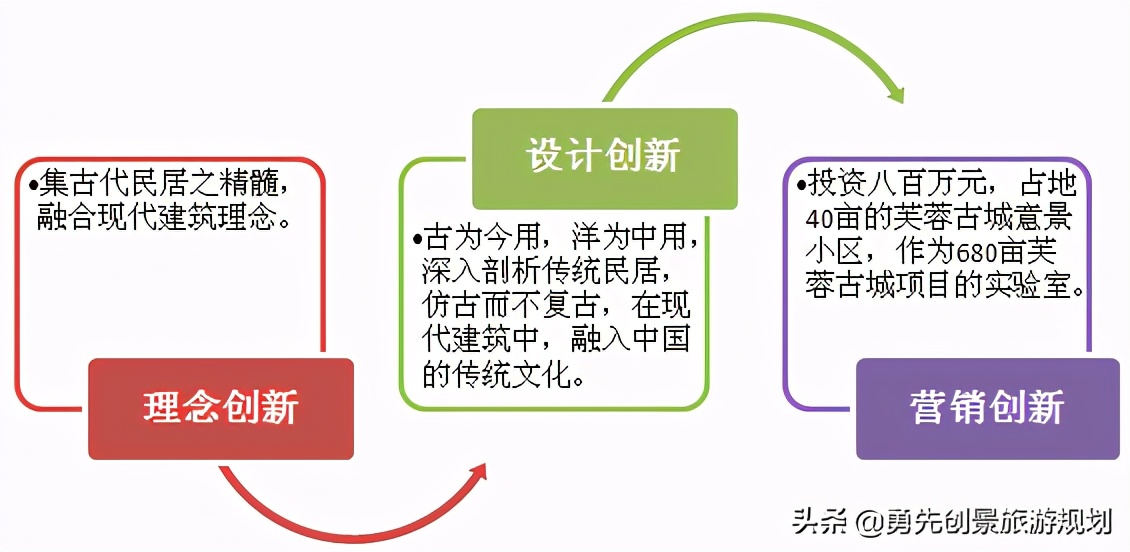 •集古代民居之精髓，融合现代建筑理念。

理念创新

设计创新

•古为今用，洋为中用，深入剖析传统民居，仿古而不复古，在现代建筑中，融入中国的传统文化。

•投资八百万元，占地40亩的芙蓉古城意景小区，作为680亩芙蓉古城项目的实验室。

营销创新

头条 @勇先创景旅游规划